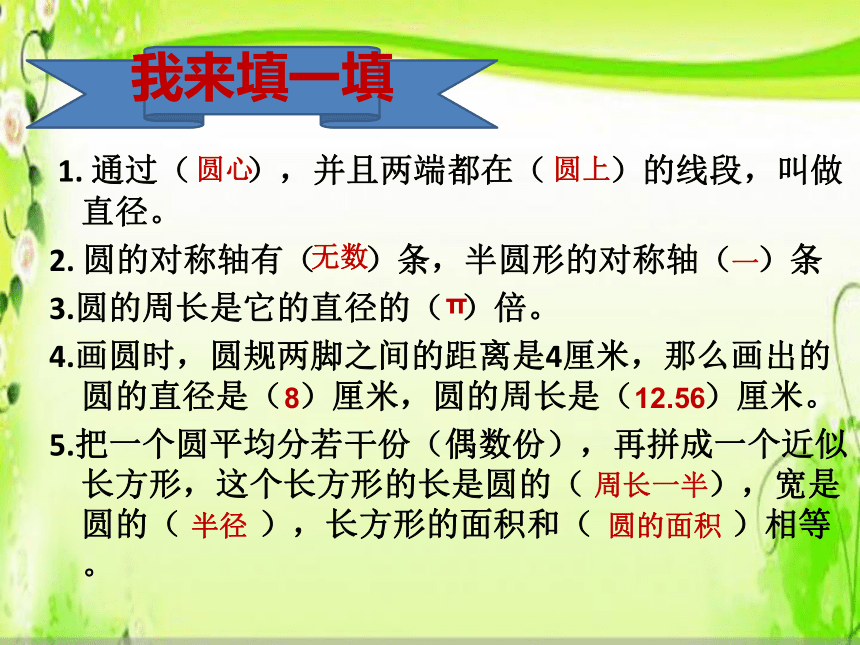 我来填一填

1. 通过（圆心），并且两端都在（圆上）的线段，叫做直径。

2. 圆的对称轴有（无数）条，半圆形的对称轴（一）条

3.圆的周长是它的直径的（π）倍。

4.画圆时，圆规两脚之间的距离是4厘米，那么画出的圆的直径是（8）厘米，圆的周长是（12.56）厘米。

5.把一个圆平均分若干份（偶数份），再拼成一个近似长方形，这个长方形的长是圆的（周长一半），宽是圆的（半径），长方形的面积和（圆的面积）相等。